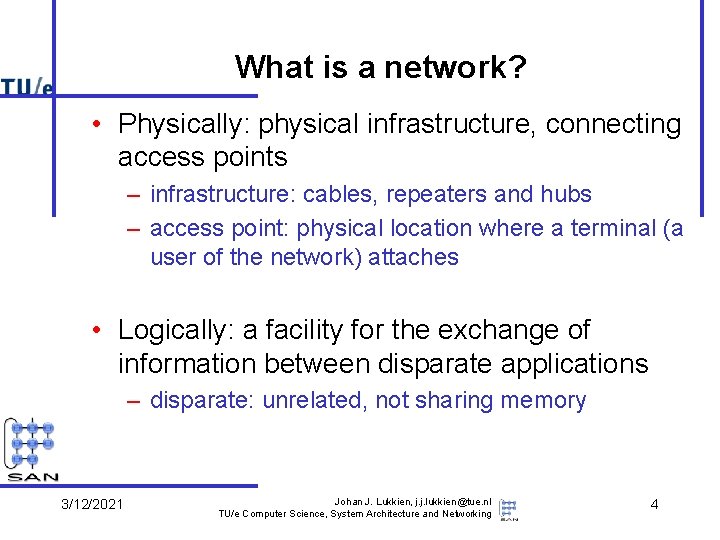 TU/e

What is a network?

• Physically: physical infrastructure, connecting access points
– infrastructure: cables, repeaters and hubs
– access point: physical location where a terminal (a user of the network) attaches

• Logically: a facility for the exchange of information between disparate applications
– disparate: unrelated, not sharing memory

SAN

3/12/2021

Johan J. Lukkien, j.j.lukkien@tue.nl
TU/e Computer Science, System Architecture and Networking

SAN

4